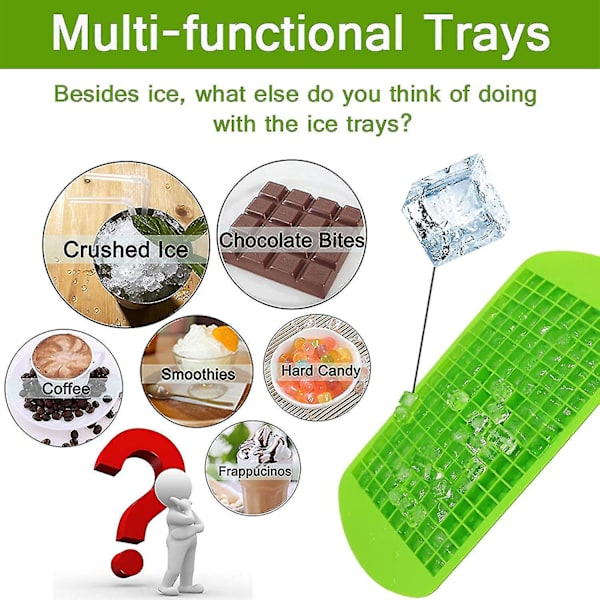 Multi-functional Trays

Besides ice, what else do you think of doing with the ice trays?

Crushed Ice

Chocolate Bites

Coffee

Smoothies

Hard Candy

Frappucinos